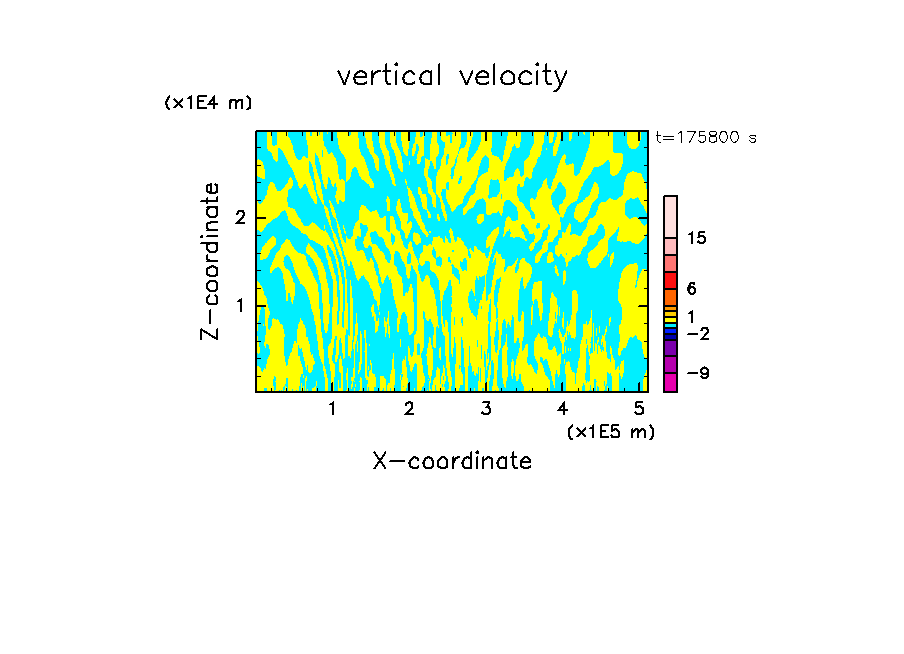 vertical velocity

(x1E4 m)

t=175800 s

Z-coordinate

2

1

15

6

1

−2

−9

1 2 3 4 5

(x1E5 m)

X-coordinate